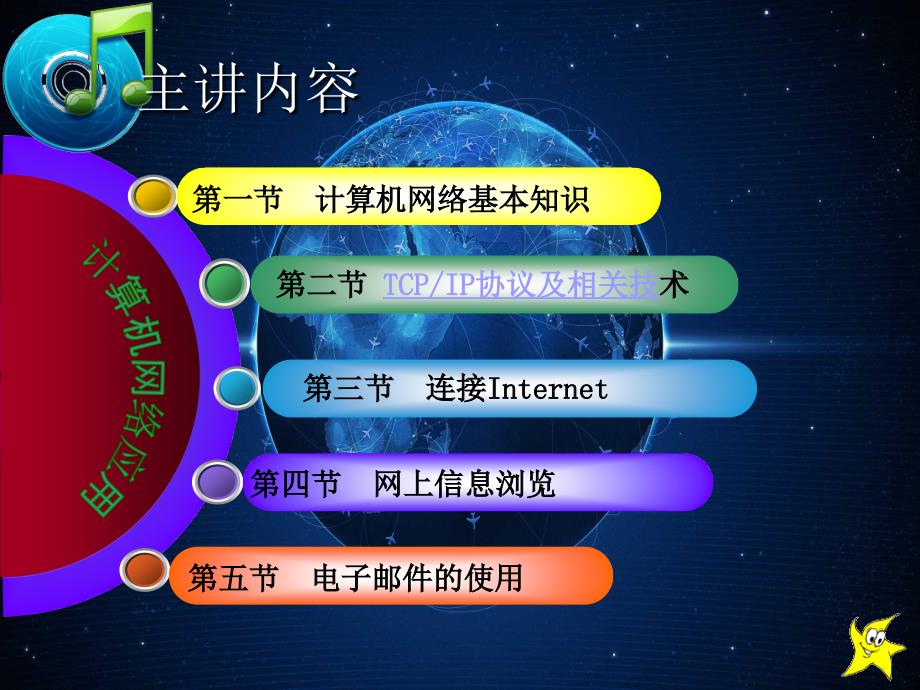 主讲内容

计算机网络应用

第一节　计算机网络基本知识

第二节 TCP/IP协议及相关技术

第三节　连接Internet

第四节　网上信息浏览

第五节　电子邮件的使用